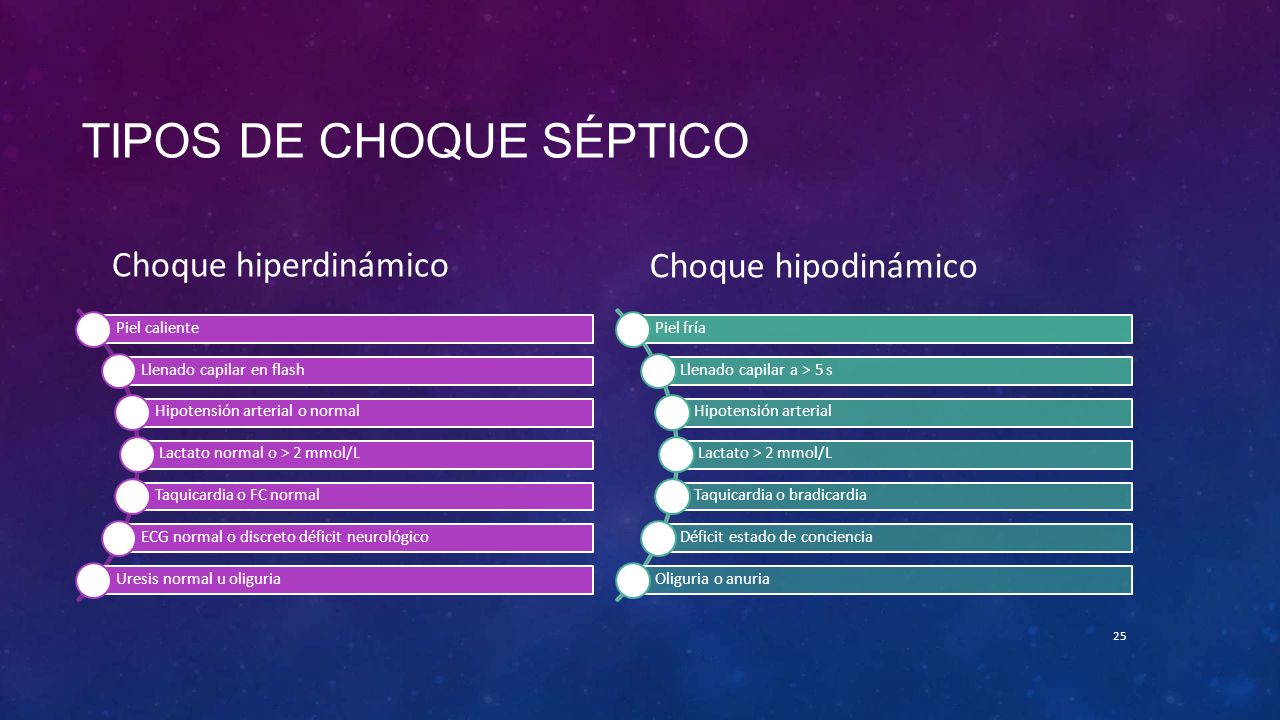 TIPOS DE CHOQUE SÉPTICO

Choque hiperdinámico

Piel caliente

Llenado capilar en flash

Hipotensión arterial o normal

Lactato normal o > 2 mmol/L

Taquicardia o FC normal

ECG normal o discreto déficit neurológico

Uresis normal u oliguria

Choque hipodinámico

Piel fría

Llenado capilar a > 5 s

Hipotensión arterial

Lactato > 2 mmol/L

Taquicardia o bradicardia

Déficit estado de conciencia

Oliguria o anuria

25